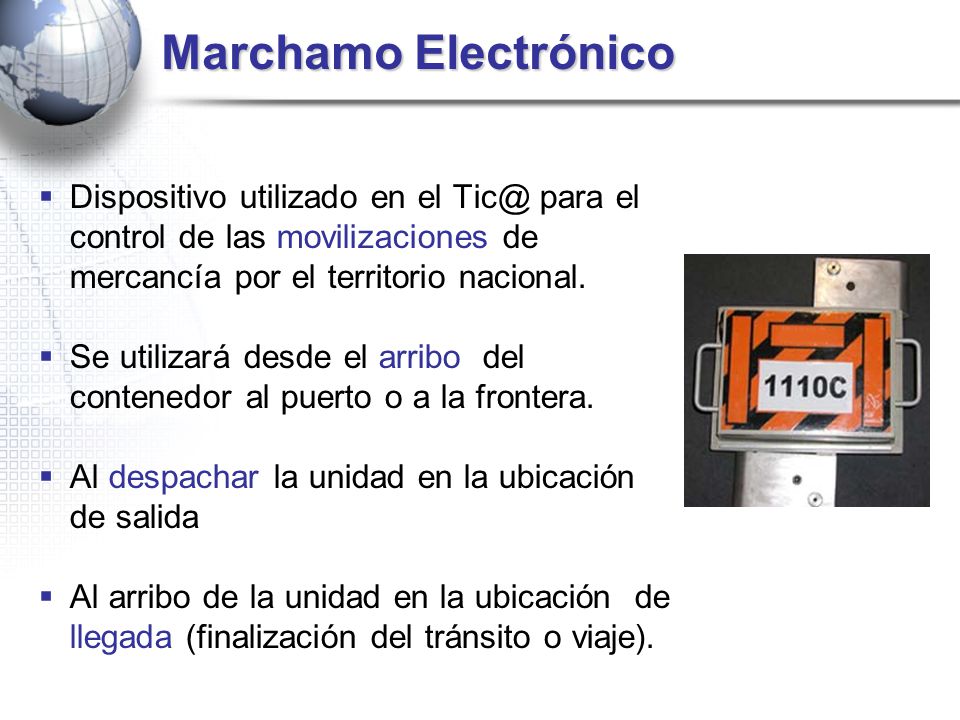 Marchamo Electrónico

▪ Dispositivo utilizado en el Tic@ para el control de las movilizaciones de mercancía por el territorio nacional.

▪ Se utilizará desde el arribo del contenedor al puerto o a la frontera.

▪ Al despachar la unidad en la ubicación de salida

▪ Al arribo de la unidad en la ubicación de llegada (finalización del tránsito o viaje).

1110C